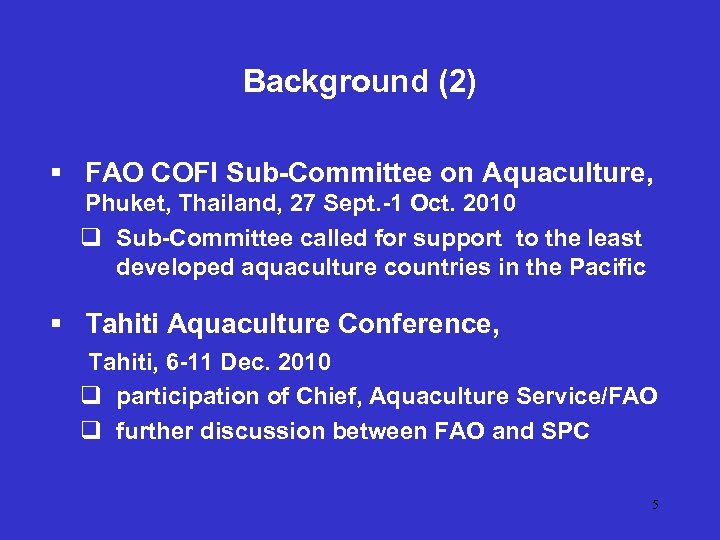 Background (2)

▪ FAO COFI Sub-Committee on Aquaculture, Phuket, Thailand, 27 Sept.-1 Oct. 2010

❑ Sub-Committee called for support to the least developed aquaculture countries in the Pacific

▪ Tahiti Aquaculture Conference, Tahiti, 6-11 Dec. 2010

❑ participation of Chief, Aquaculture Service/FAO

❑ further discussion between FAO and SPC

5